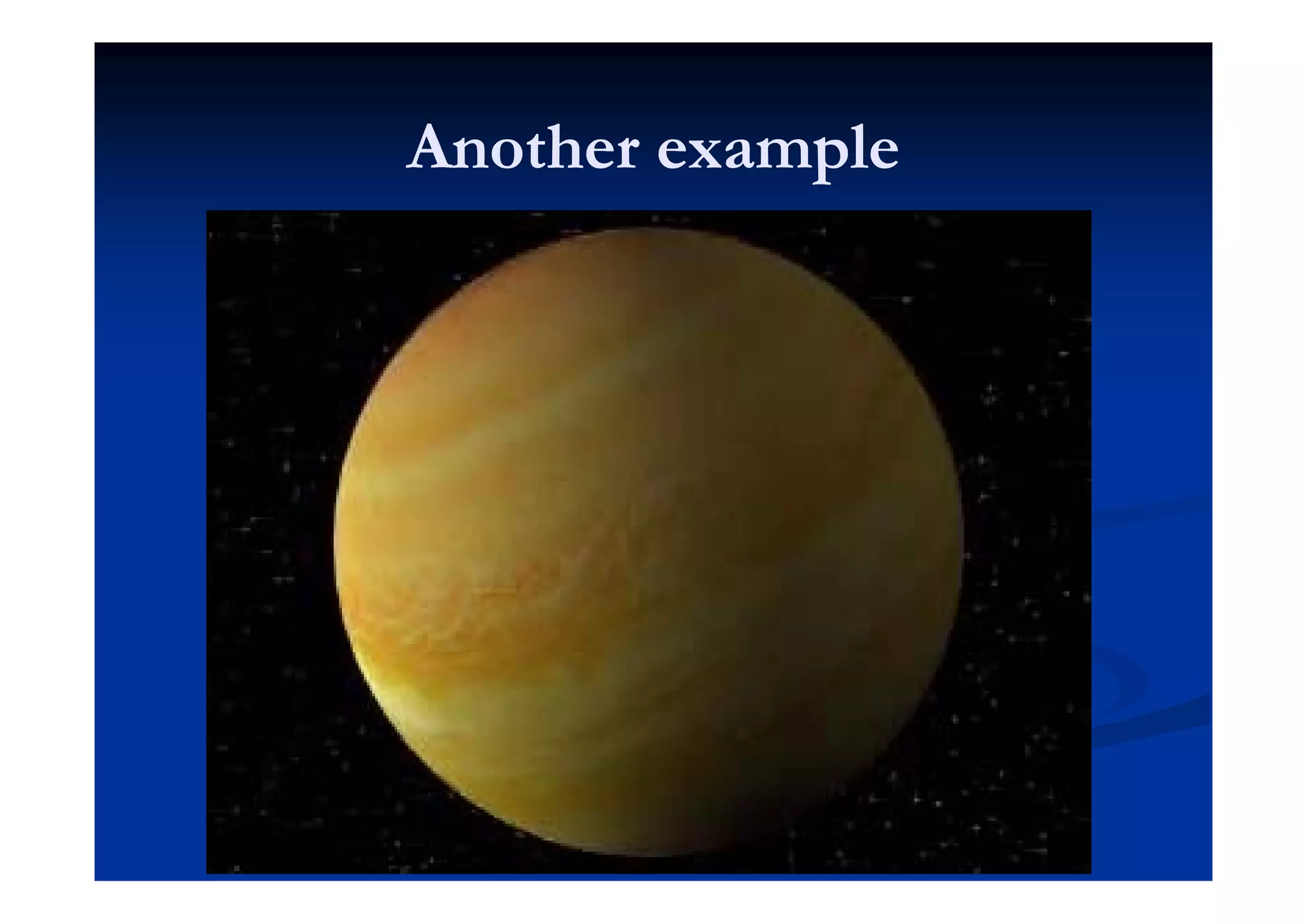 Another example